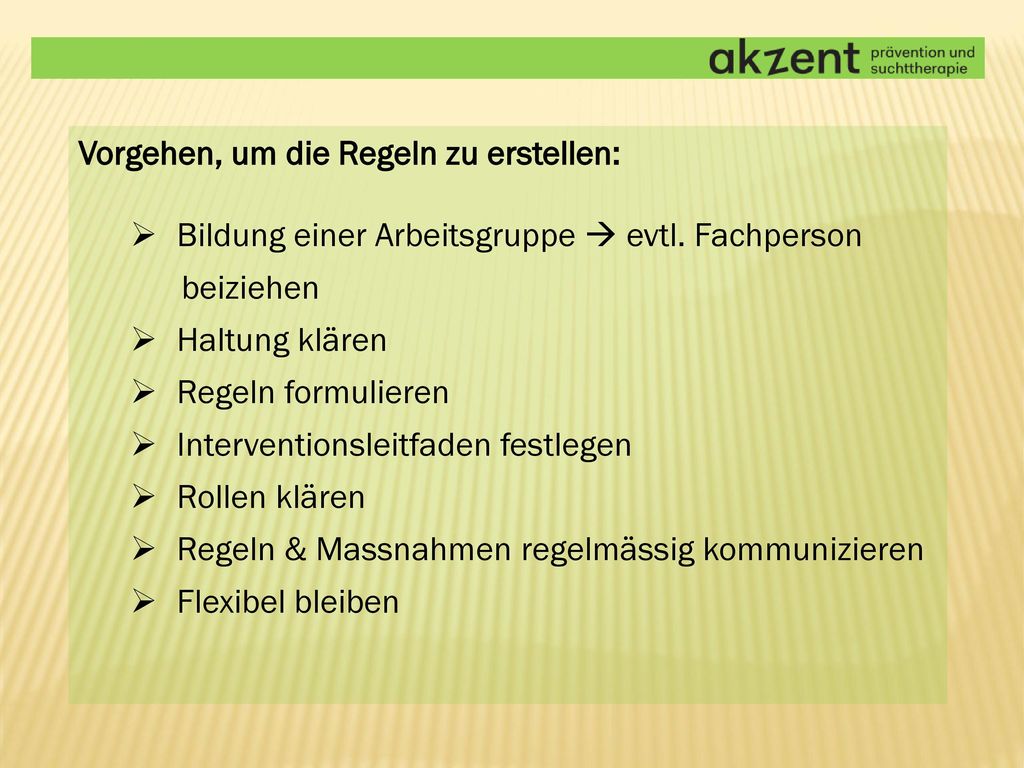 akzent prävention und suchttherapie

Vorgehen, um die Regeln zu erstellen:

➢ Bildung einer Arbeitsgruppe → evtl. Fachperson beiziehen
➢ Haltung klären
➢ Regeln formulieren
➢ Interventionsleitfaden festlegen
➢ Rollen klären
➢ Regeln & Massnahmen regelmässig kommunizieren
➢ Flexibel bleiben